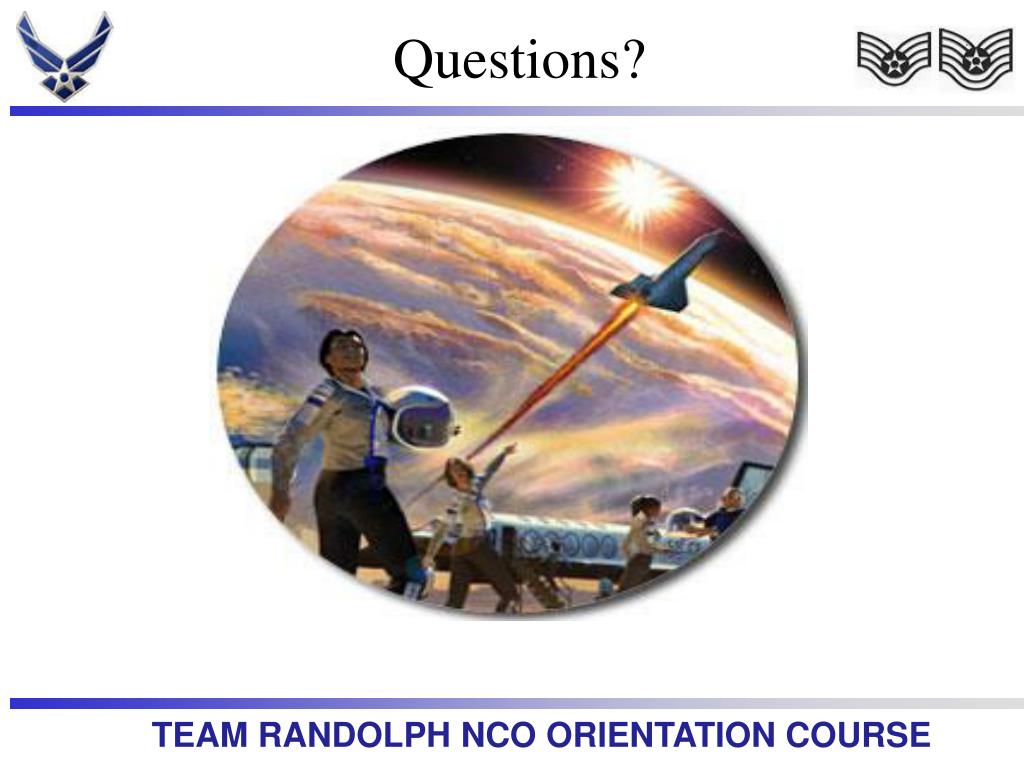 Questions?

TEAM RANDOLPH NCO ORIENTATION COURSE